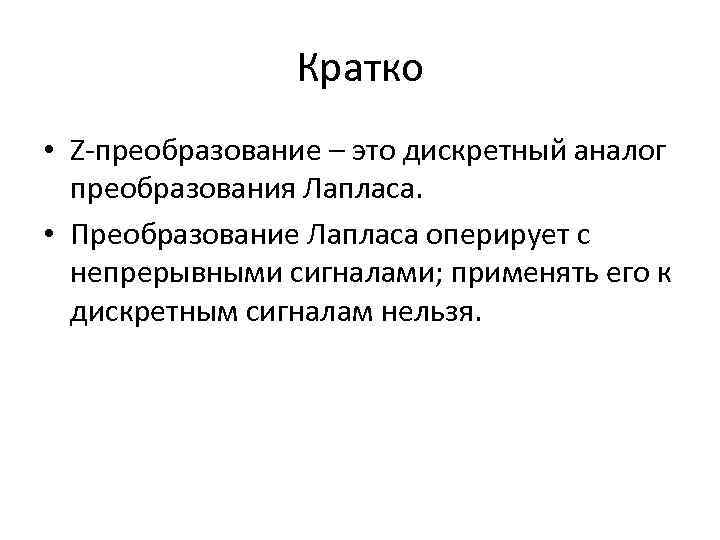 Кратко

• Z-преобразование – это дискретный аналог преобразования Лапласа.

• Преобразование Лапласа оперирует с непрерывными сигналами; применять его к дискретным сигналам нельзя.